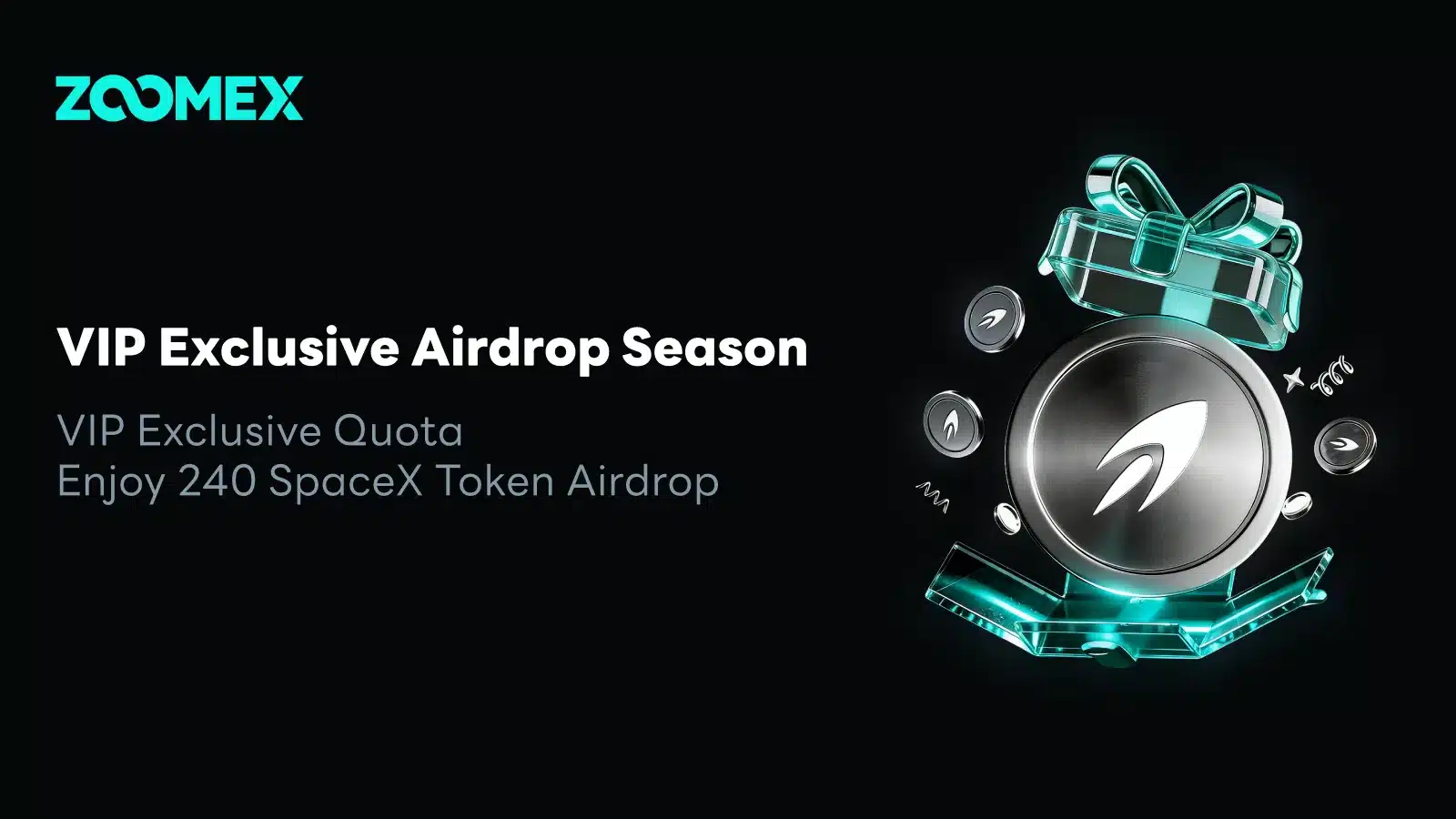 ZOOMEX

VIP Exclusive Airdrop Season

VIP Exclusive Quota
Enjoy 240 SpaceX Token Airdrop